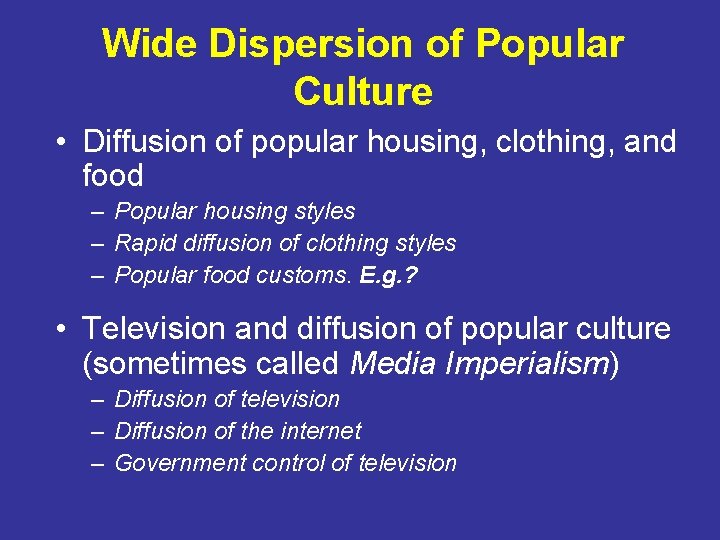 Wide Dispersion of Popular Culture

• Diffusion of popular housing, clothing, and food
– Popular housing styles
– Rapid diffusion of clothing styles
– Popular food customs. E.g.?

• Television and diffusion of popular culture (sometimes called Media Imperialism)
– Diffusion of television
– Diffusion of the internet
– Government control of television